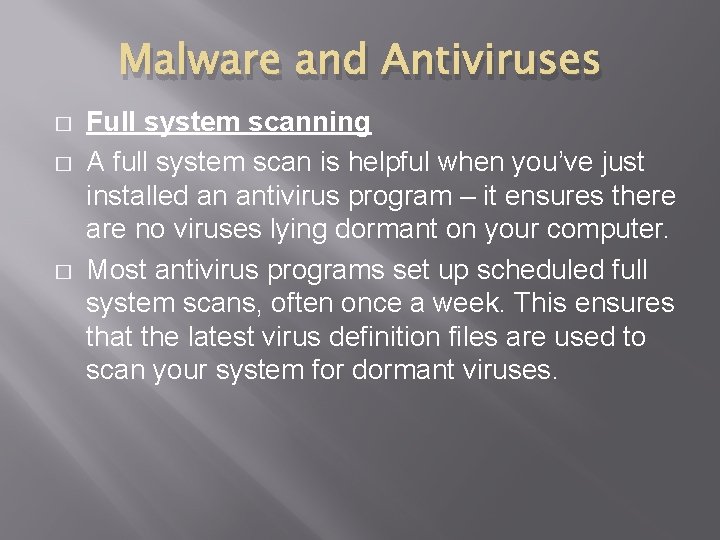 Malware and Antiviruses

□ Full system scanning

□ A full system scan is helpful when you've just installed an antivirus program – it ensures there are no viruses lying dormant on your computer.

□ Most antivirus programs set up scheduled full system scans, often once a week. This ensures that the latest virus definition files are used to scan your system for dormant viruses.